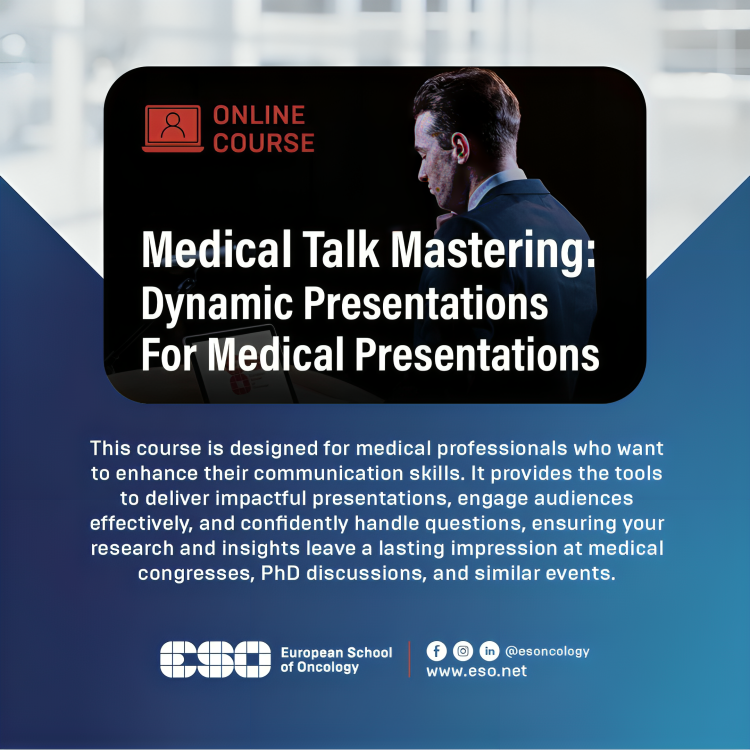 ONLINE COURSE

Medical Talk Mastering: Dynamic Presentations For Medical Presentations

This course is designed for medical professionals who want to enhance their communication skills. It provides the tools to deliver impactful presentations, engage audiences effectively, and confidently handle questions, ensuring your research and insights leave a lasting impression at medical congresses, PhD discussions, and similar events.

ESO European School of Oncology

@esoncology
www.eso.net